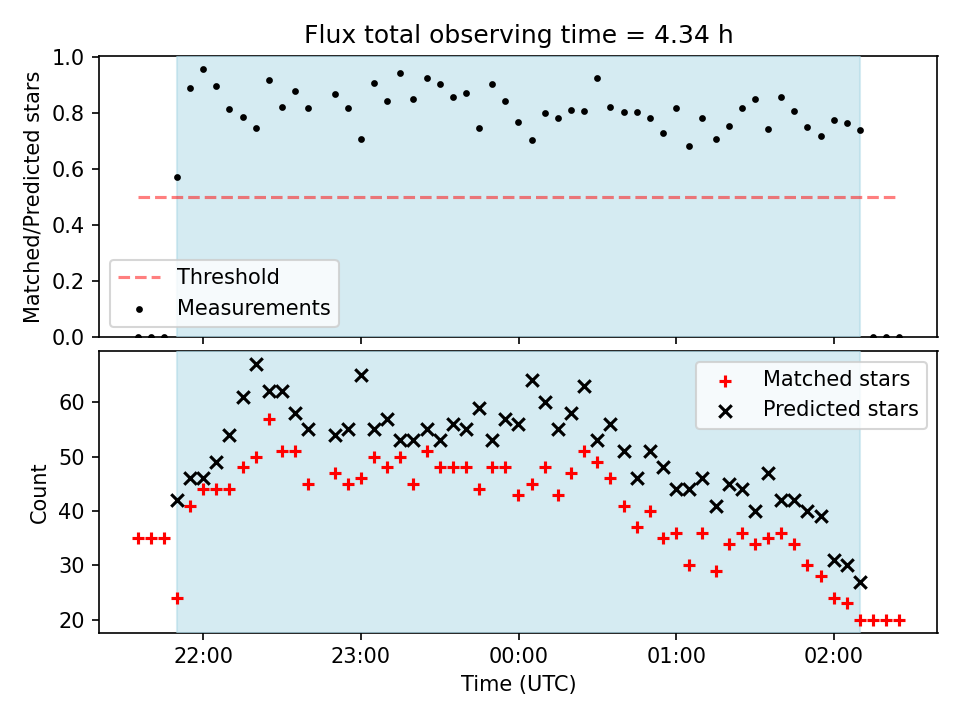 Flux total observing time = 4.34 h

Matched/Predicted stars

1.0
0.8
0.6
0.4
0.2
0.0

Threshold
Measurements

Count

60
50
40
30
20

Matched stars
Predicted stars

22:00
23:00
00:00
01:00
02:00

Time (UTC)